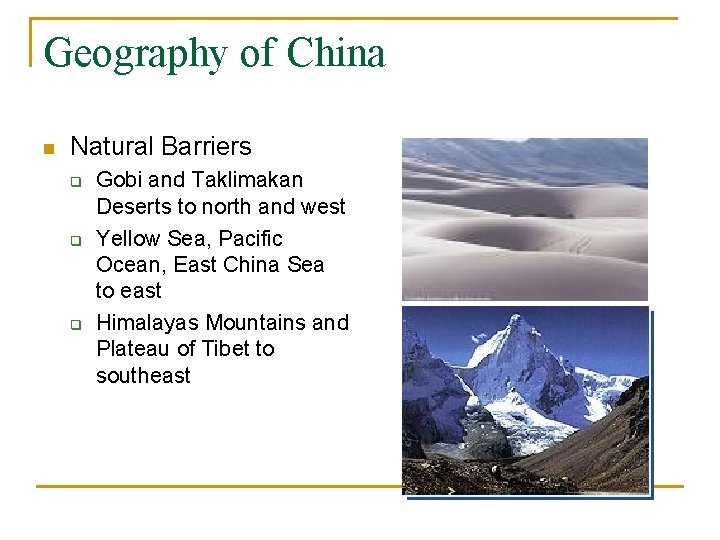 Geography of China

Natural Barriers

Gobi and Taklimakan Deserts to north and west

Yellow Sea, Pacific Ocean, East China Sea to east

Himalayas Mountains and Plateau of Tibet to southeast